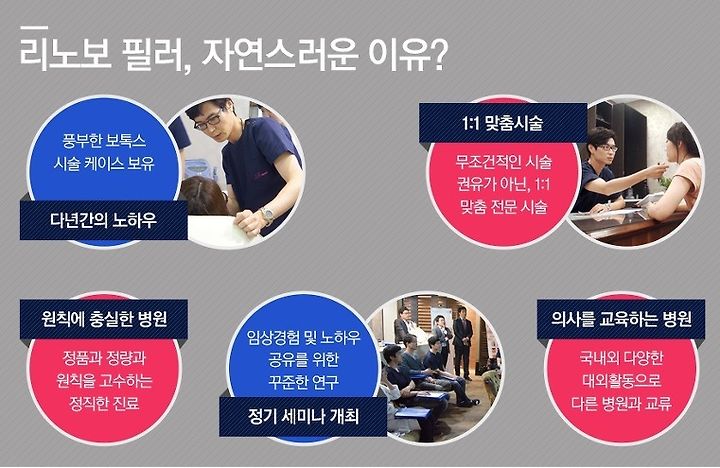 리노보 필러, 자연스러운 이유?

풍부한 보톡스 시술 케이스 보유

다년간의 노하우

1:1 맞춤시술

무조건적인 시술 권유가 아닌, 1:1 맞춤 전문 시술

원칙에 충실한 병원

정품과 정량과 원칙을 고수하는 정직한 진료

임상경험 및 노하우 공유를 위한 꾸준한 연구

정기 세미나 개최

의사를 교육하는 병원

국내외 다양한 대외활동으로 다른 병원과 교류